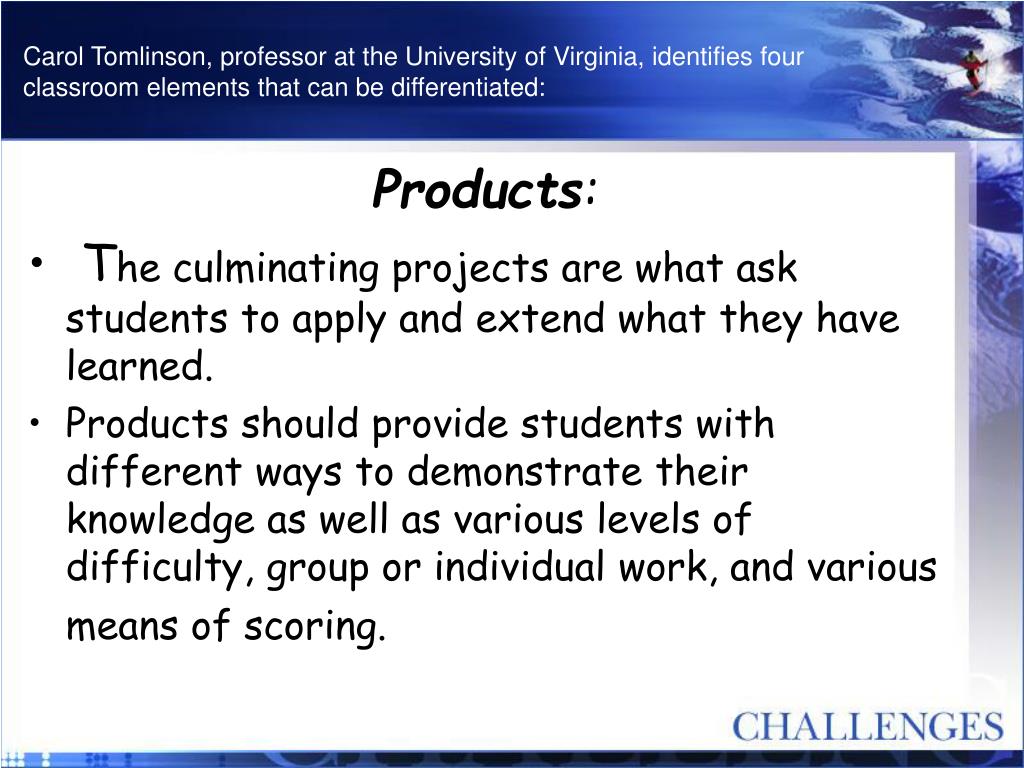 Carol Tomlinson, professor at the University of Virginia, identifies four classroom elements that can be differentiated:

Products:

• The culminating projects are what ask students to apply and extend what they have learned.
• Products should provide students with different ways to demonstrate their knowledge as well as various levels of difficulty, group or individual work, and various means of scoring.

CHALLENGES